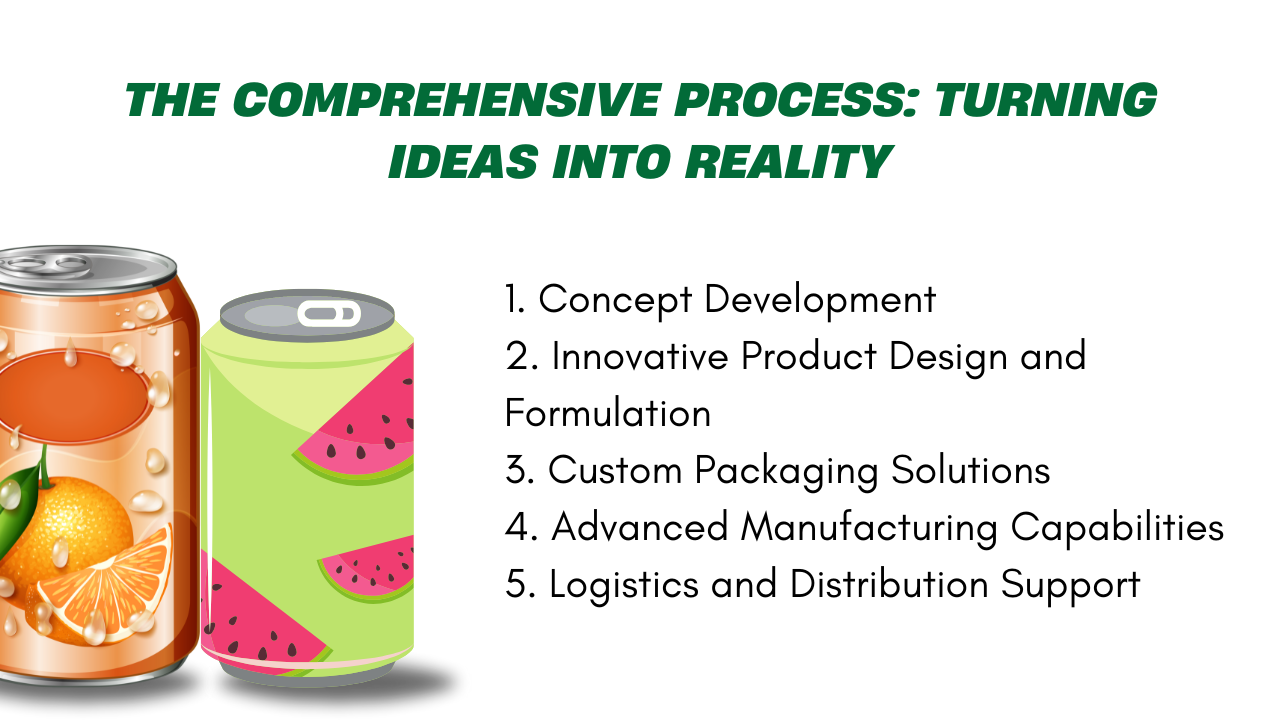 THE COMPREHENSIVE PROCESS: TURNING IDEAS INTO REALITY

1. Concept Development
2. Innovative Product Design and Formulation
3. Custom Packaging Solutions
4. Advanced Manufacturing Capabilities
5. Logistics and Distribution Support